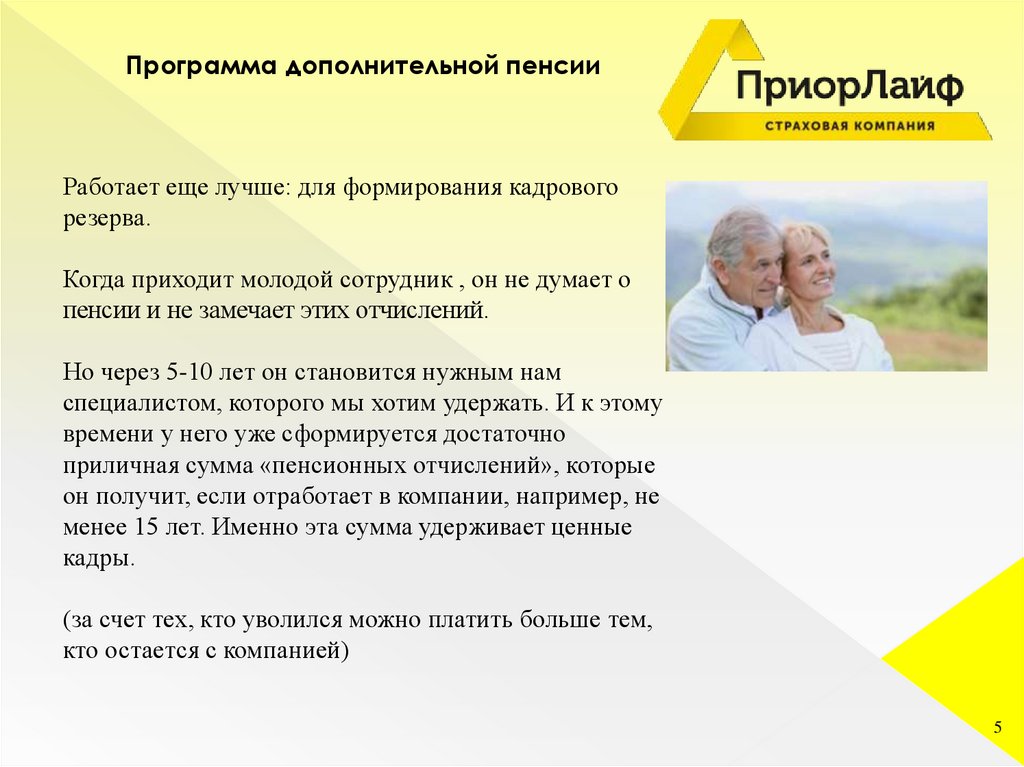 Программа дополнительной пенсии

ПриорЛайф
СТРАХОВАЯ КОМПАНИЯ

Работает еще лучше: для формирования кадрового резерва.

Когда приходит молодой сотрудник , он не думает о пенсии и не замечает этих отчислений.

Но через 5-10 лет он становится нужным нам специалистом, которого мы хотим удержать. И к этому времени у него уже сформируется достаточно приличная сумма «пенсионных отчислений», которые он получит, если отработает в компании, например, не менее 15 лет. Именно эта сумма удерживает ценные кадры.

(за счет тех, кто уволился можно платить больше тем, кто остается с компанией)

5